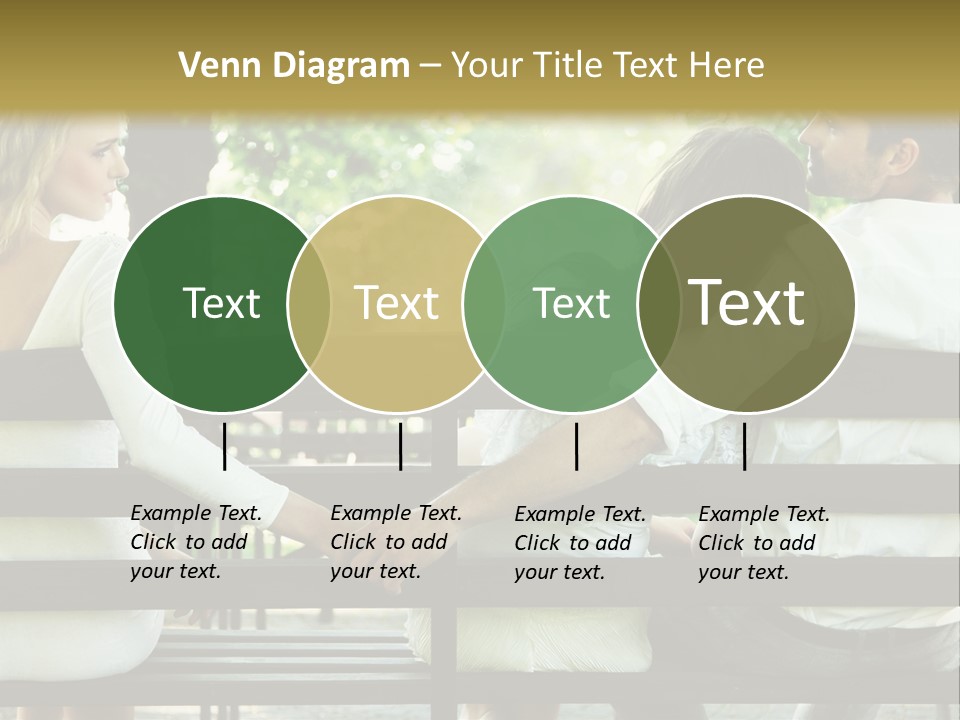 Venn Diagram – Your Title Text Here

Text

Text

Text

Text

Example Text. Click to add your text.

Example Text. Click to add your text.

Example Text. Click to add your text.

Example Text. Click to add your text.